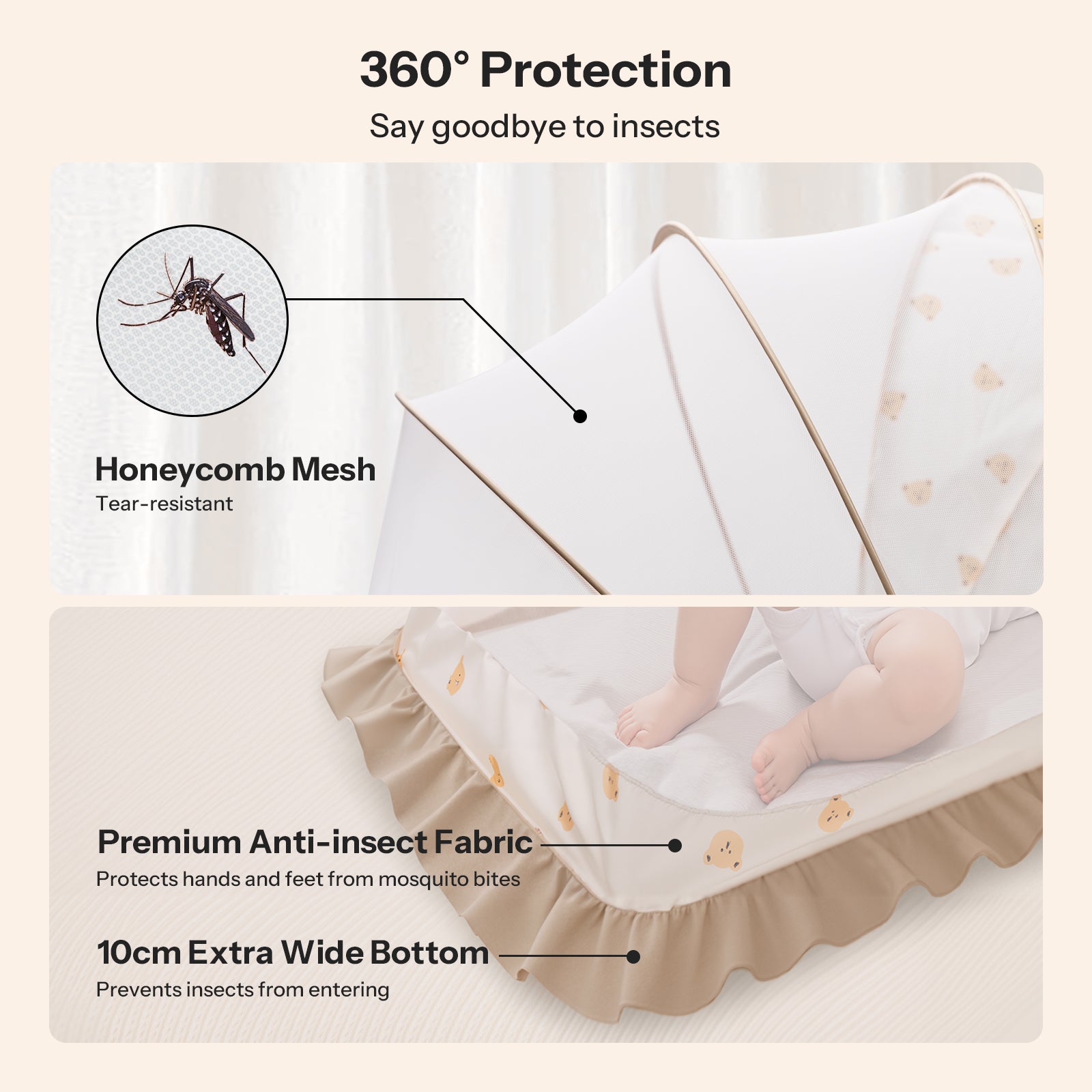 360° Protection
Say goodbye to insects

Honeycomb Mesh
Tear-resistant

Premium Anti-insect Fabric
Protects hands and feet from mosquito bites

10cm Extra Wide Bottom
Prevents insects from entering